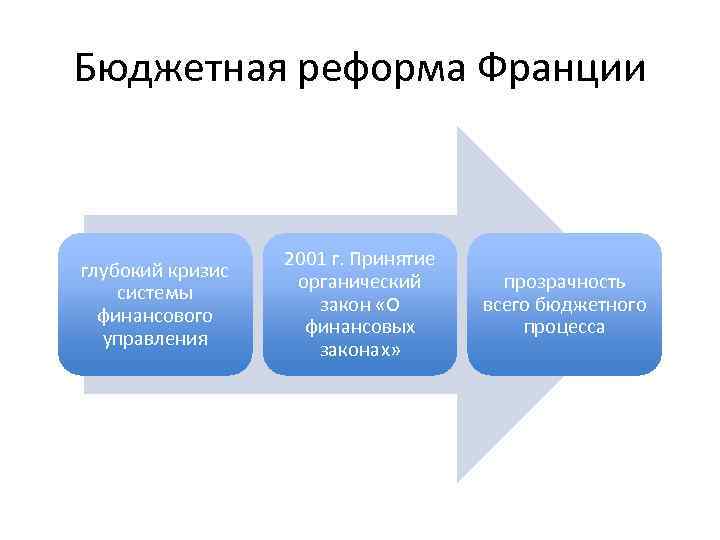 Бюджетная реформа Франции

глубокий кризис системы финансового управления

2001 г. Принятие органический закон «О финансовых законах»

прозрачность всего бюджетного процесса